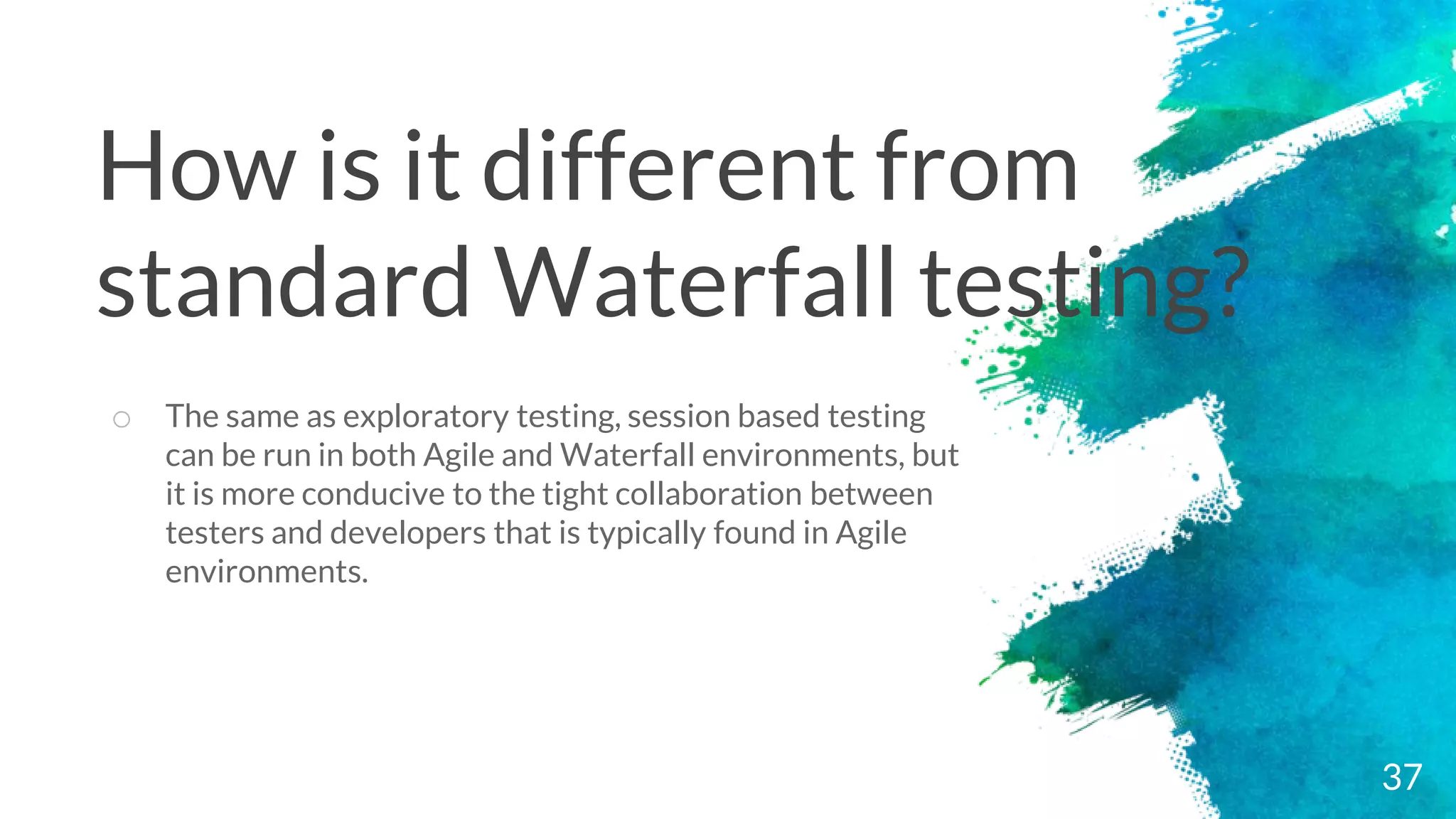 How is it different from standard Waterfall testing?

○ The same as exploratory testing, session based testing can be run in both Agile and Waterfall environments, but it is more conducive to the tight collaboration between testers and developers that is typically found in Agile environments.

37